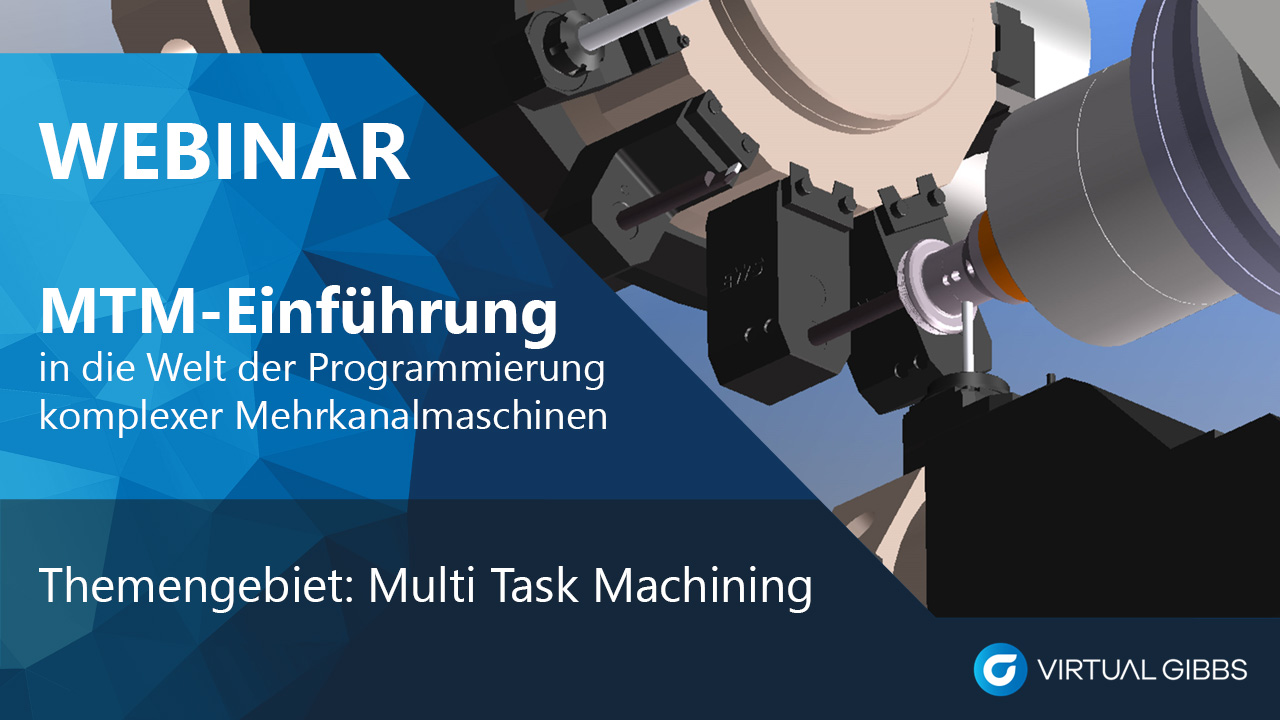 WEBINAR

MTM-Einführung
in die Welt der Programmierung komplexer Mehrkanalmaschinen

Themengebiet: Multi Task Machining

VIRTUAL GIBBS